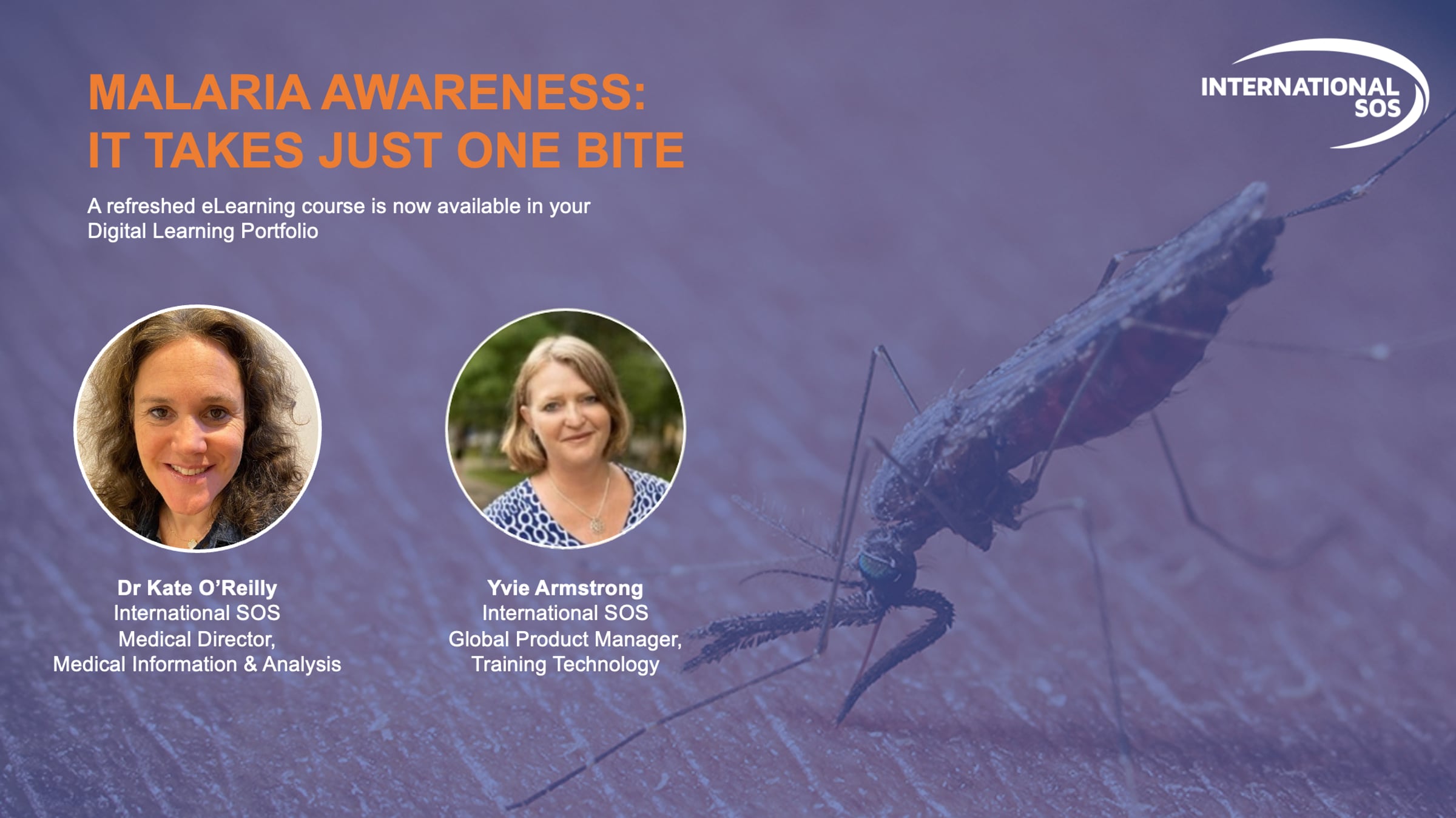 MALARIA AWARENESS:
IT TAKES JUST ONE BITE

INTERNATIONAL SOS

A refreshed eLearning course is now available in your Digital Learning Portfolio

Dr Kate O'Reilly
International SOS
Medical Director,
Medical Information & Analysis

Yvie Armstrong
International SOS
Global Product Manager,
Training Technology